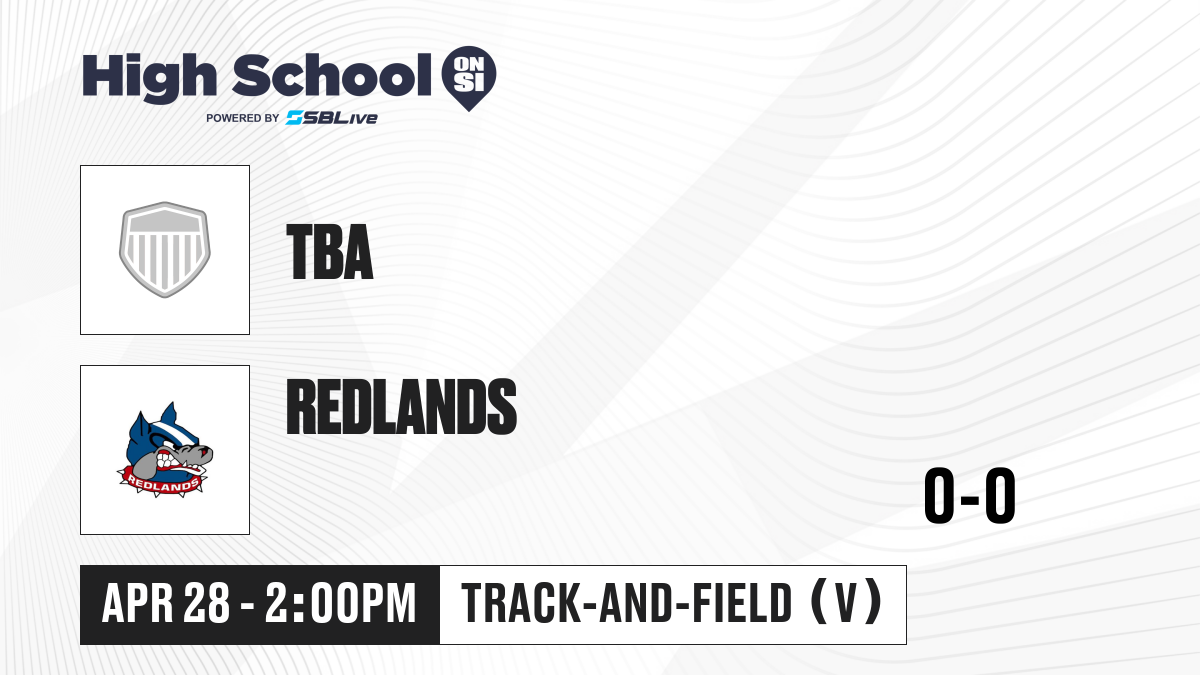 High School ON SI
POWERED BY SBLive

TBA

REDLANDS

REDLANDS

0-0

APR 28 - 2:00PM

TRACK-AND-FIELD (V)